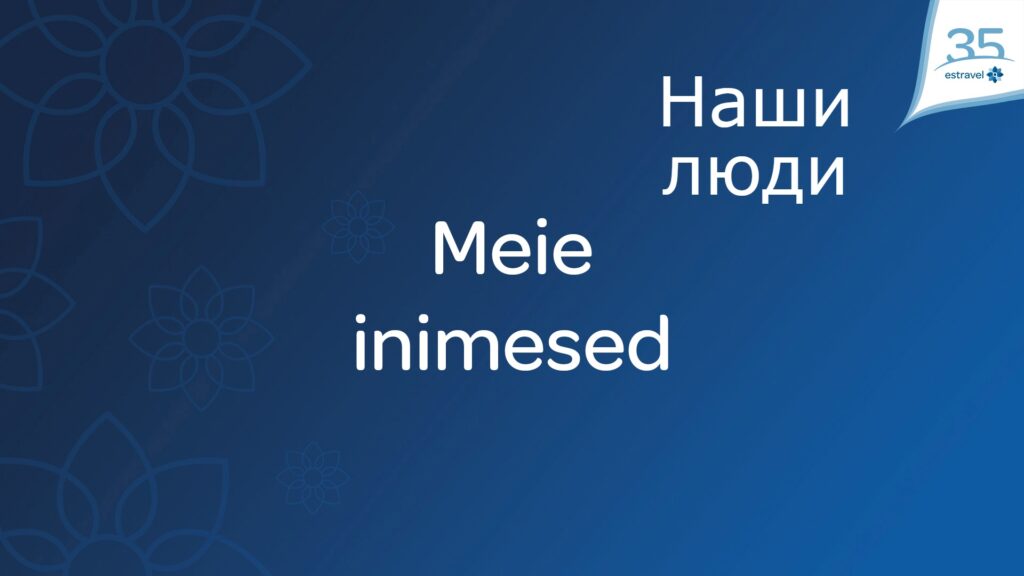 35
estravel

Наши люди

Meie inimesed